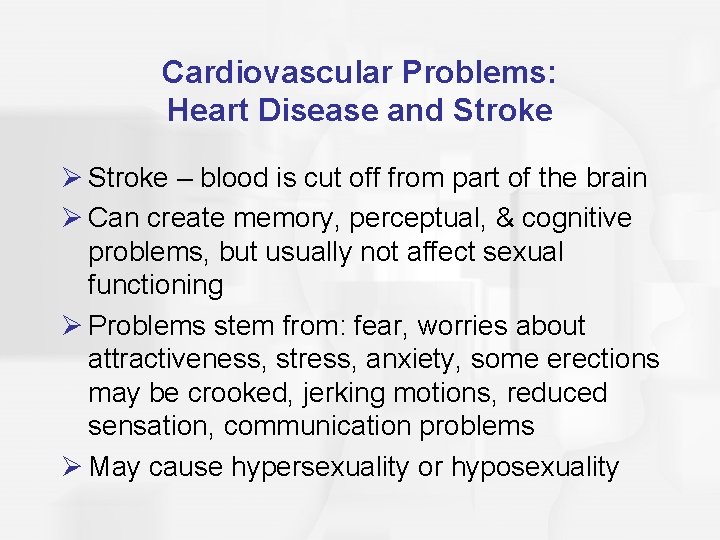 Cardiovascular Problems: Heart Disease and Stroke

➢ Stroke – blood is cut off from part of the brain

➢ Can create memory, perceptual, & cognitive problems, but usually not affect sexual functioning

➢ Problems stem from: fear, worries about attractiveness, stress, anxiety, some erections may be crooked, jerking motions, reduced sensation, communication problems

➢ May cause hypersexuality or hyposexuality